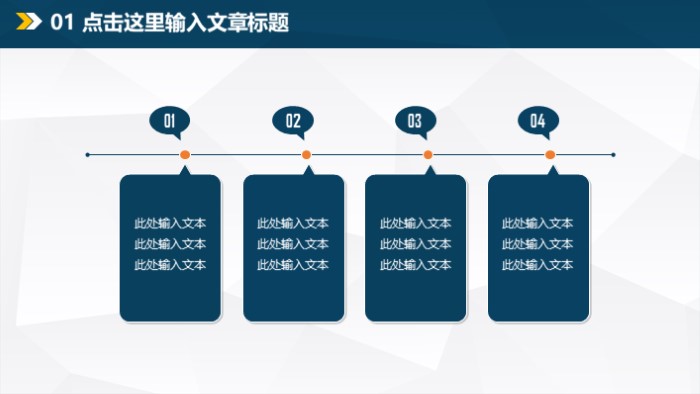 01 点击这里输入文章标题

01

此处输入文本
此处输入文本
此处输入文本

02

此处输入文本
此处输入文本
此处输入文本

03

此处输入文本
此处输入文本
此处输入文本

04

此处输入文本
此处输入文本
此处输入文本